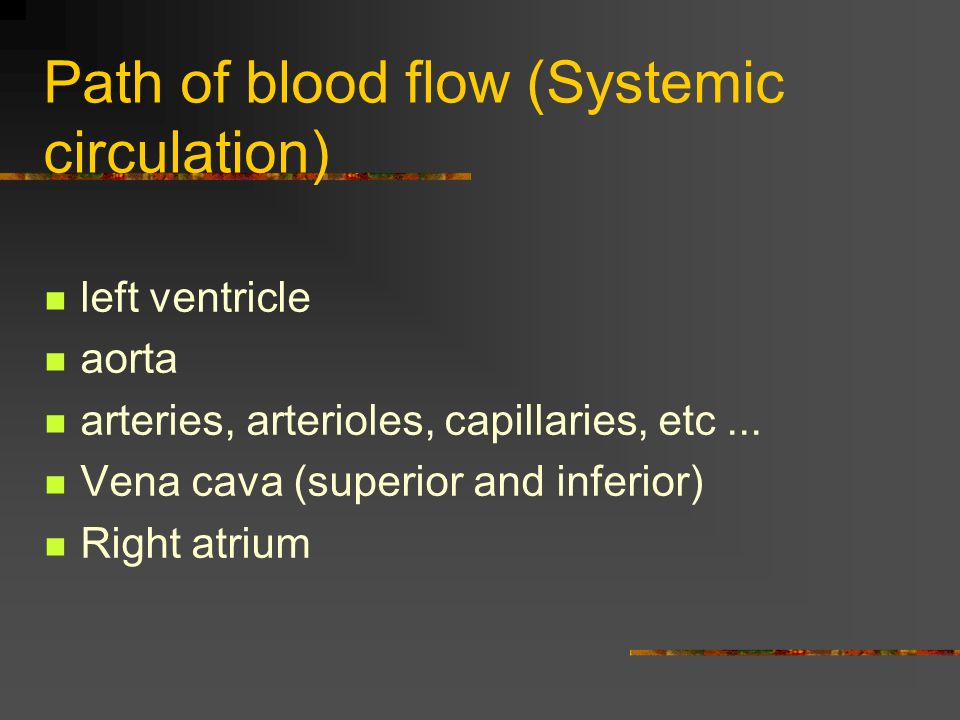 Path of blood flow (Systemic circulation)

- left ventricle
- aorta
- arteries, arterioles, capillaries, etc ...
- Vena cava (superior and inferior)
- Right atrium